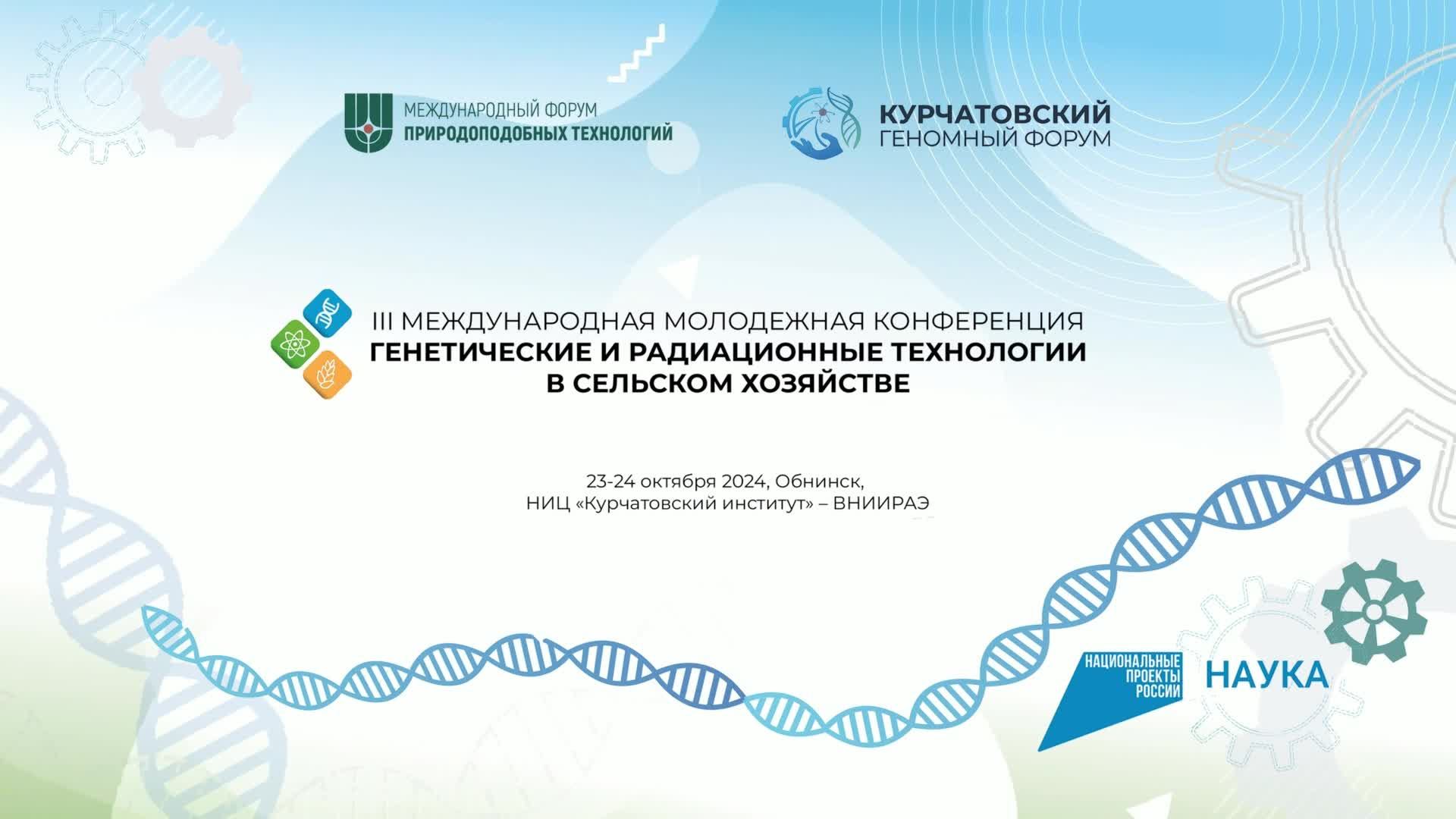 МЕЖДУНАРОДНЫЙ ФОРУМ
ПРИРОДОПОДОБНЫХ ТЕХНОЛОГИЙ

КУРЧАТОВСКИЙ
ГЕНОМНЫЙ ФОРУМ

III МЕЖДУНАРОДНАЯ МОЛОДЕЖНАЯ КОНФЕРЕНЦИЯ
ГЕНЕТИЧЕСКИЕ И РАДИАЦИОННЫЕ ТЕХНОЛОГИИ
В СЕЛЬСКОМ ХОЗЯЙСТВЕ

23-24 октября 2024, Обнинск,
НИЦ «Курчатовский институт» – ВНИИРАЭ

НАЦИОНАЛЬНЫЕ
ПРОЕКТЫ
РОССИИ

НАУКА